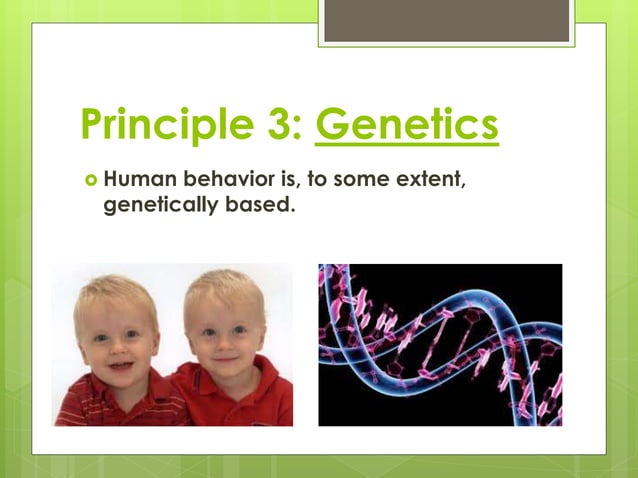 Principle 3: Genetics

Human behavior is, to some extent, genetically based.